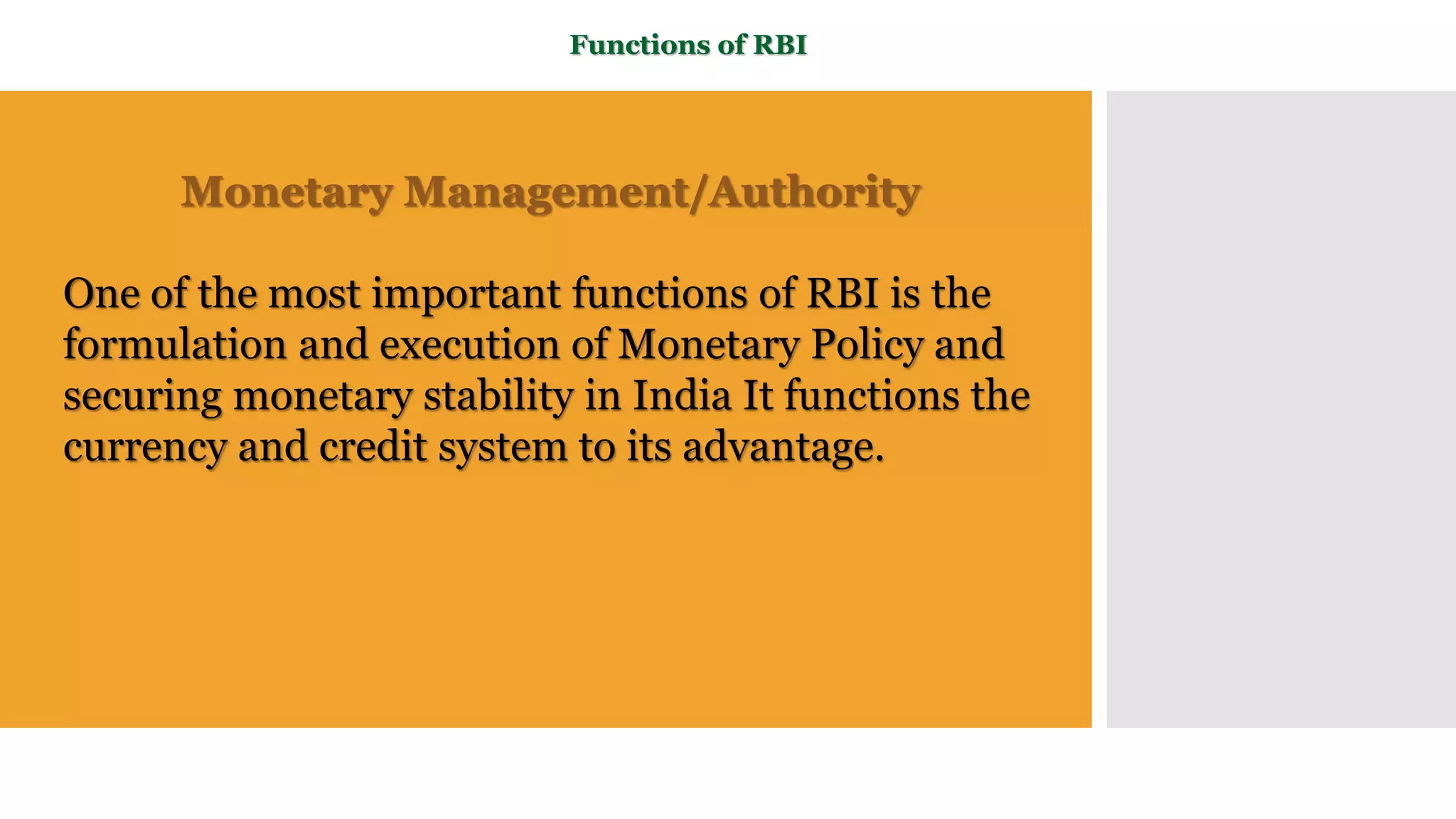 Functions of RBI

Monetary Management/Authority

One of the most important functions of RBI is the formulation and execution of Monetary Policy and securing monetary stability in India It functions the currency and credit system to its advantage.